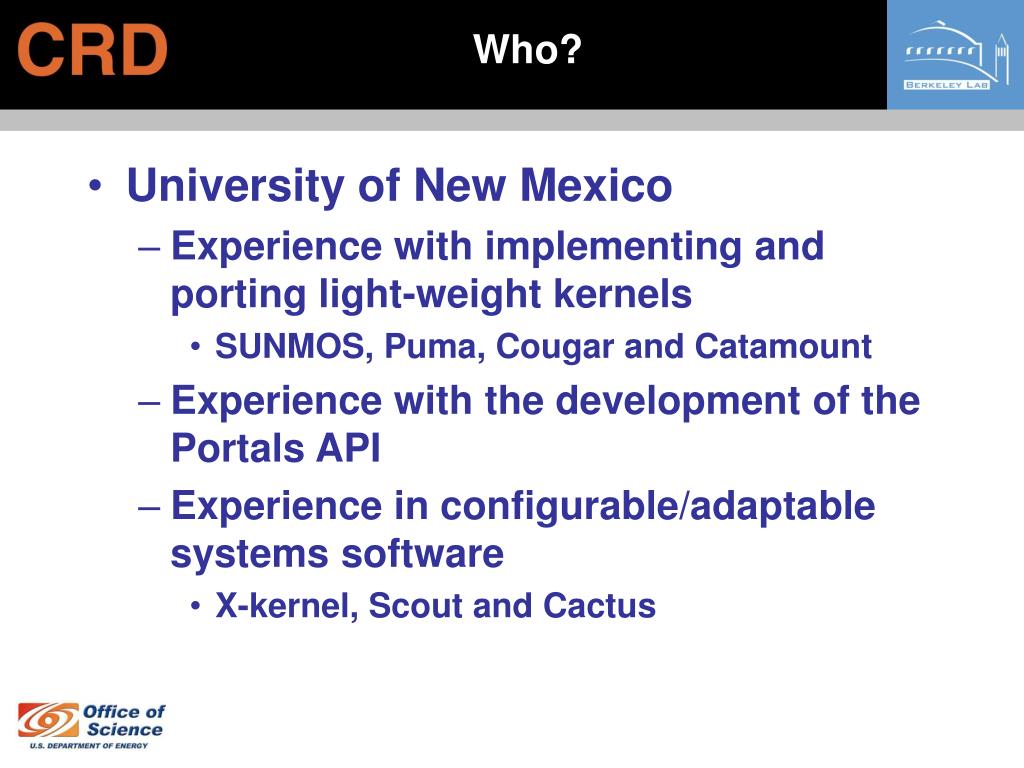 CRD

Who?

BERKELEY LAB

• University of New Mexico
– Experience with implementing and porting light-weight kernels
• SUNMOS, Puma, Cougar and Catamount
– Experience with the development of the Portals API
– Experience in configurable/adaptable systems software
• X-kernel, Scout and Cactus

Office of Science
U.S. DEPARTMENT OF ENERGY